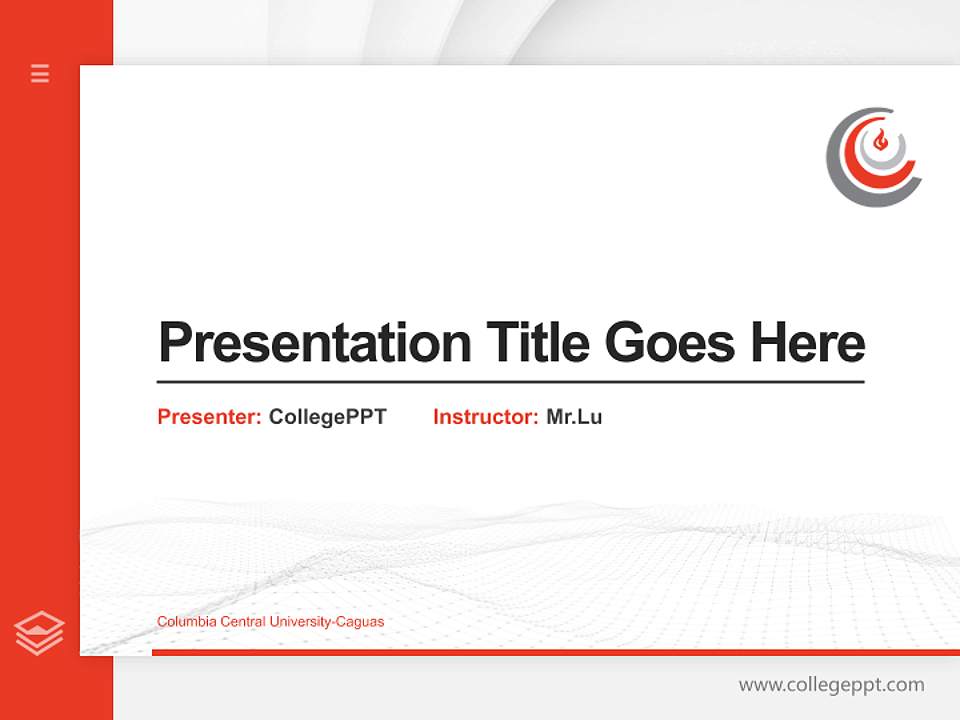 Presentation Title Goes Here

Presenter: CollegePPT Instructor: Mr.Lu

Columbia Central University-Caguas

www.collegeppt.com